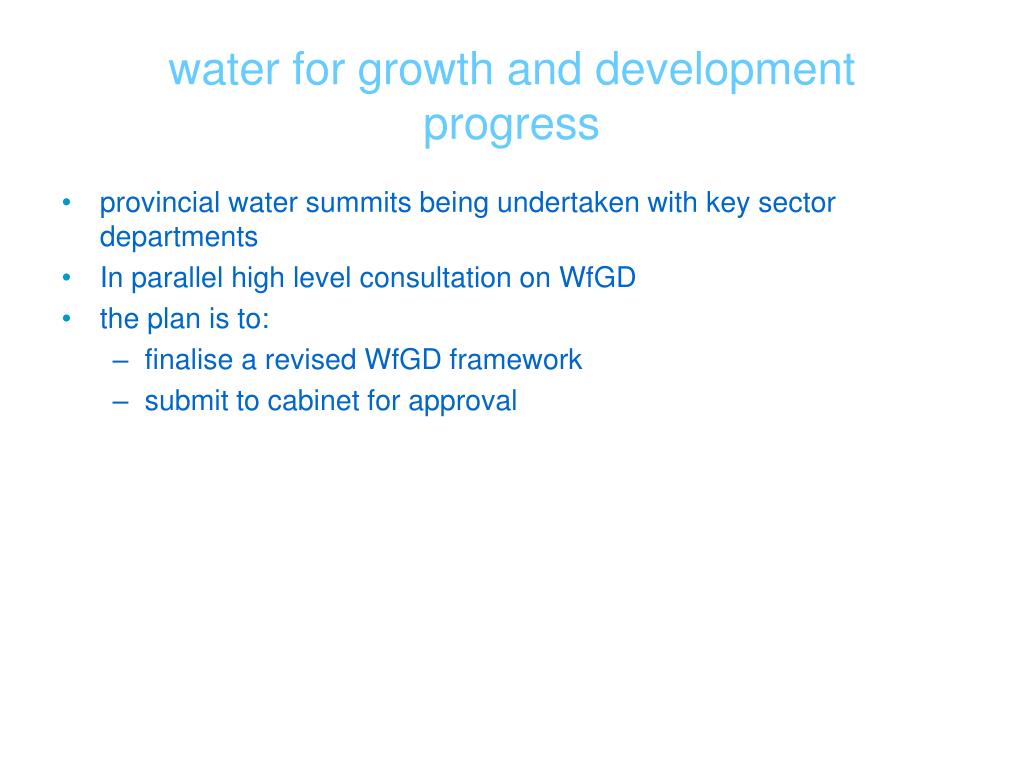 water for growth and development progress

• provincial water summits being undertaken with key sector departments
• In parallel high level consultation on WfGD
• the plan is to:
  – finalise a revised WfGD framework
  – submit to cabinet for approval